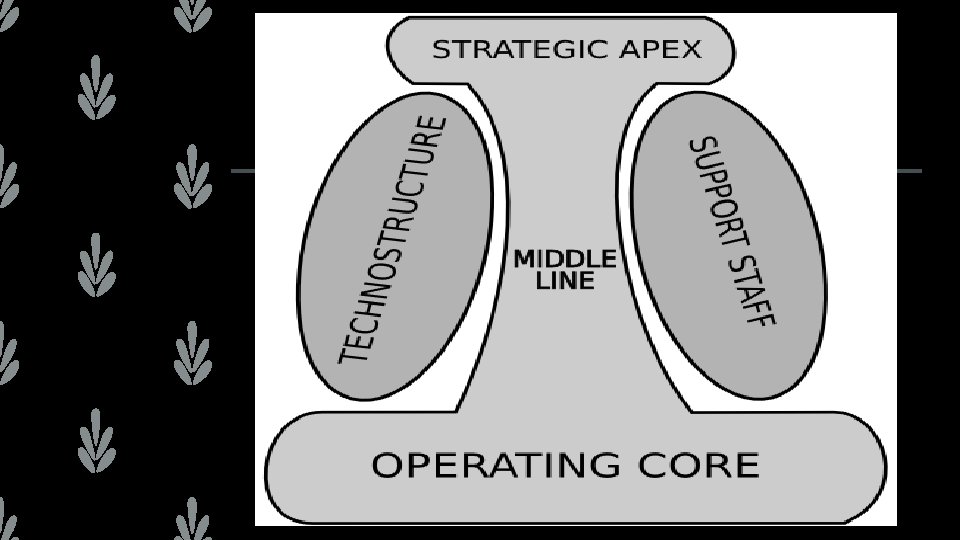 STRATEGIC APEX

TECHNOSTRUCTURE

MIDDLE LINE

SUPPORT STAFF

OPERATING CORE